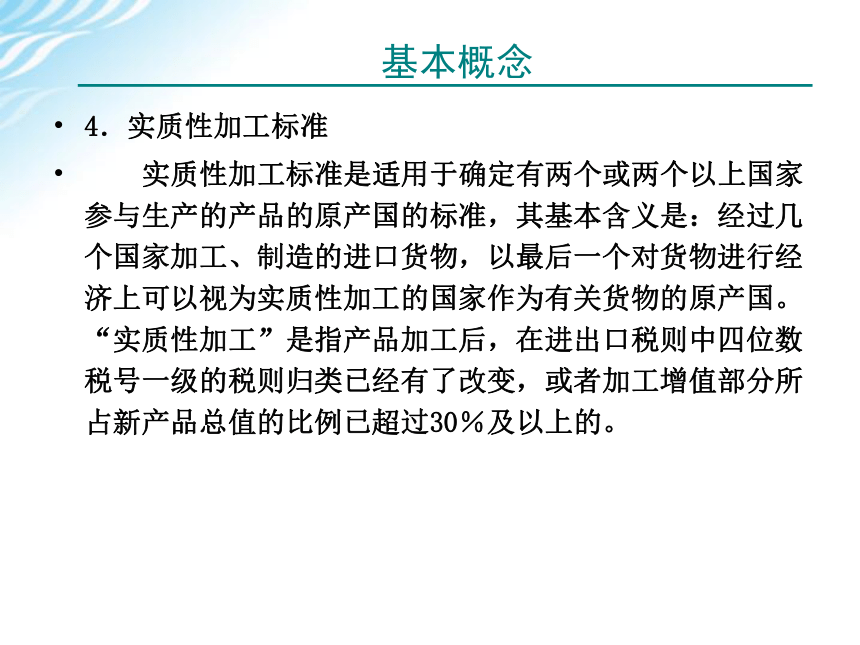 基本概念

• 4．实质性加工标准

• 实质性加工标准是适用于确定有两个或两个以上国家参与生产的产品的原产国的标准，其基本含义是：经过几个国家加工、制造的进口货物，以最后一个对货物进行经济上可以视为实质性加工的国家作为有关货物的原产国。“实质性加工”是指产品加工后，在进出口税则中四位数税号一级的税则归类已经有了改变，或者加工增值部分所占新产品总值的比例已超过30％及以上的。